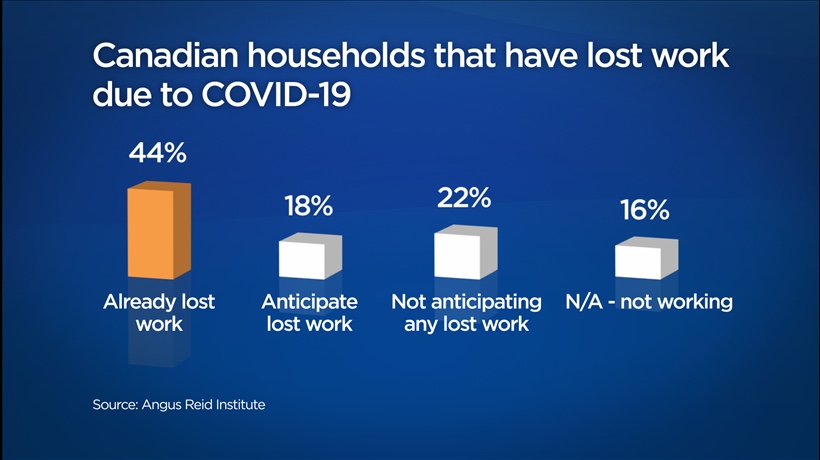 Canadian households that have lost work due to COVID-19

44%
Already lost work

18%
Anticipate lost work

22%
Not anticipating any lost work

16%
N/A - not working

Source: Angus Reid Institute